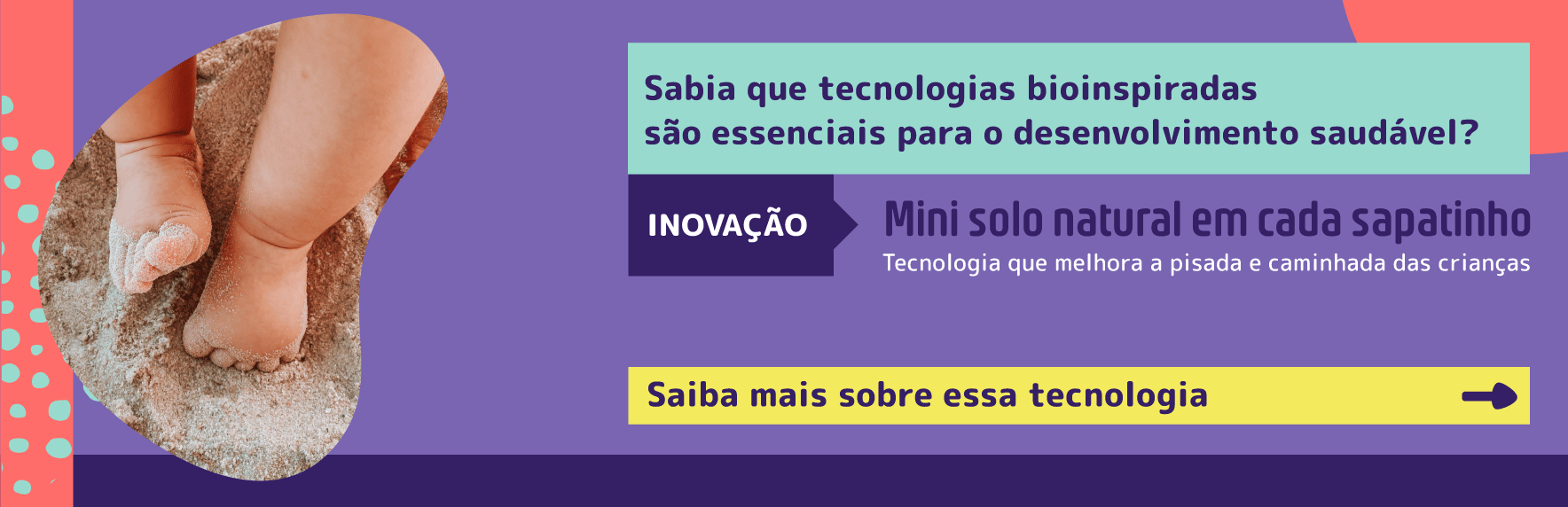 Sabia que tecnologias bioinspiradas são essenciais para o desenvolvimento saudável?

INOVAÇÃO

Mini solo natural em cada sapatinho

Tecnologia que melhora a pisada e caminhada das crianças

Saiba mais sobre essa tecnologia